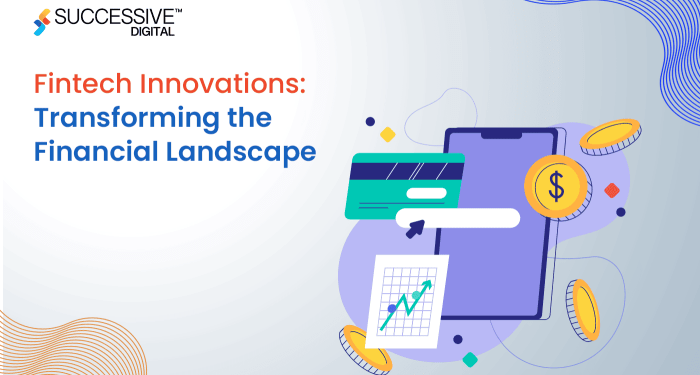 SUCCESSIVE™
DIGITAL

Fintech Innovations: Transforming the Financial Landscape

$